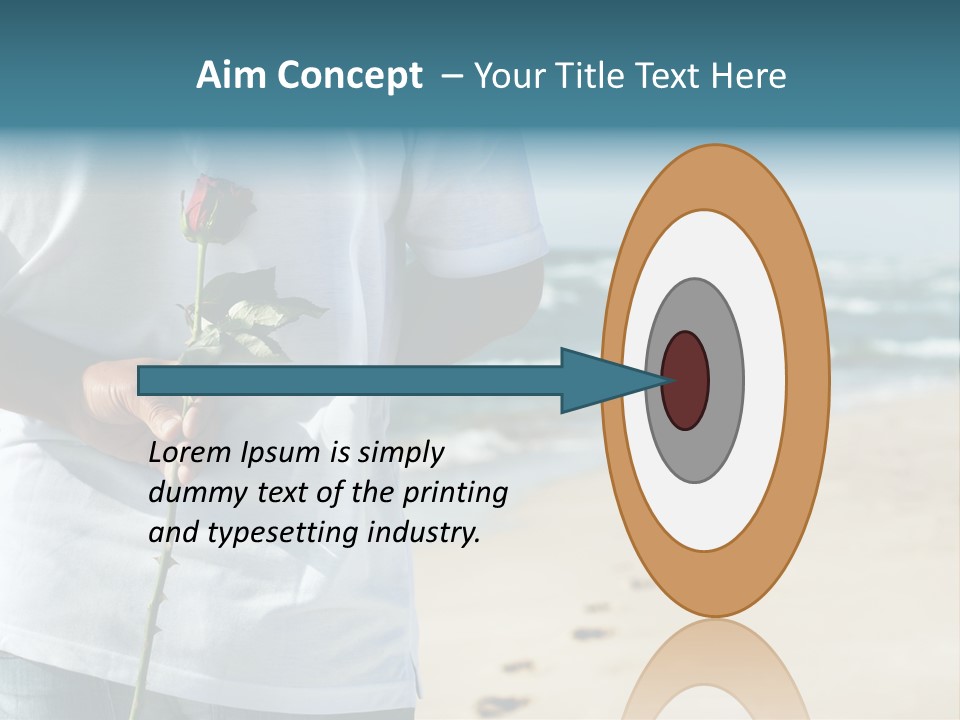 Aim Concept – Your Title Text Here

Lorem Ipsum is simply dummy text of the printing and typesetting industry.